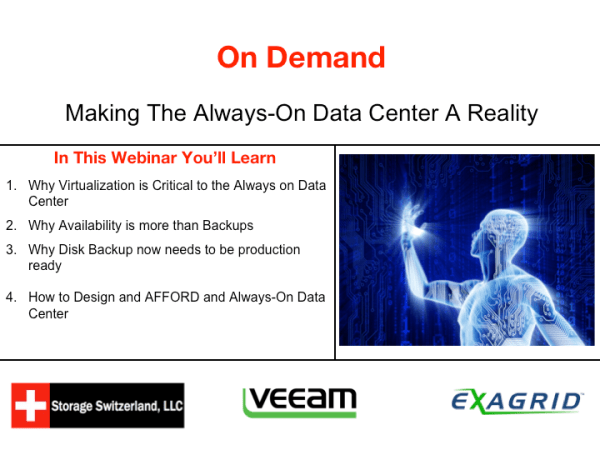 On Demand

Making The Always-On Data Center A Reality

In This Webinar You'll Learn

1. Why Virtualization is Critical to the Always on Data Center
2. Why Availability is more than Backups
3. Why Disk Backup now needs to be production ready
4. How to Design and AFFORD and Always-On Data Center

Storage Switzerland, LLC

VEEAM

EXAGRID